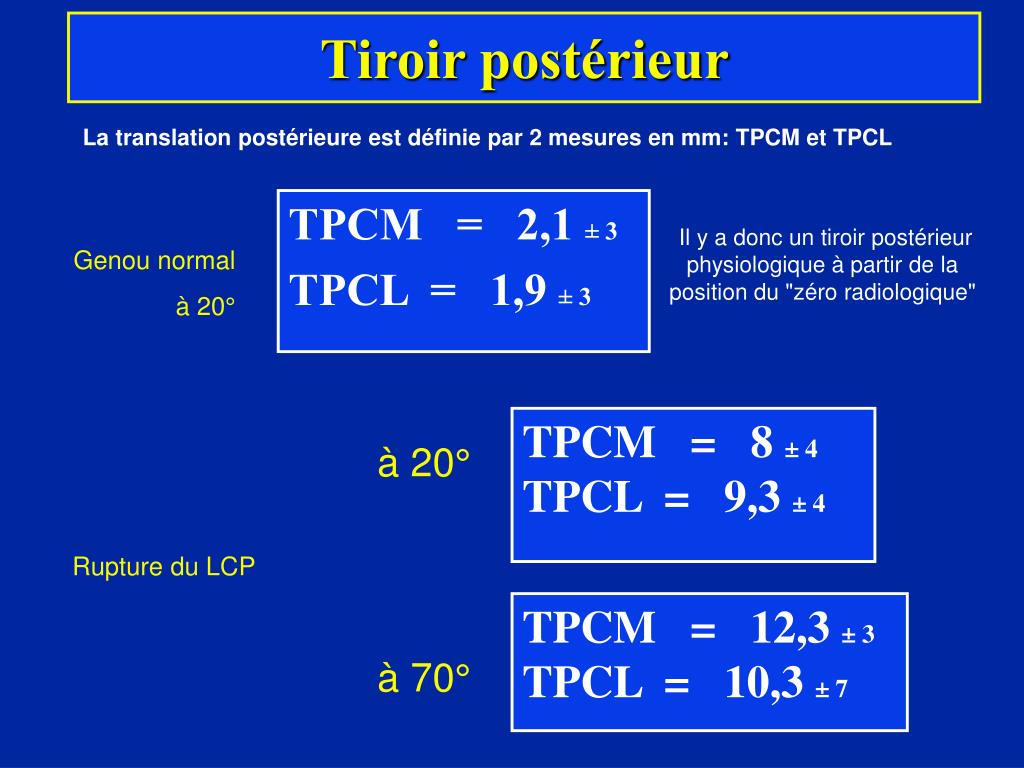 Tiroir postérieur

La translation postérieure est définie par 2 mesures en mm: TPCM et TPCL

Genou normal

à 20°

TPCM = 2,1 ± 3
TPCL = 1,9 ± 3

Il y a donc un tiroir postérieur physiologique à partir de la position du "zéro radiologique"

à 20°

TPCM = 8 ± 4
TPCL = 9,3 ± 4

Rupture du LCP

à 70°

TPCM = 12,3 ± 3
TPCL = 10,3 ± 7